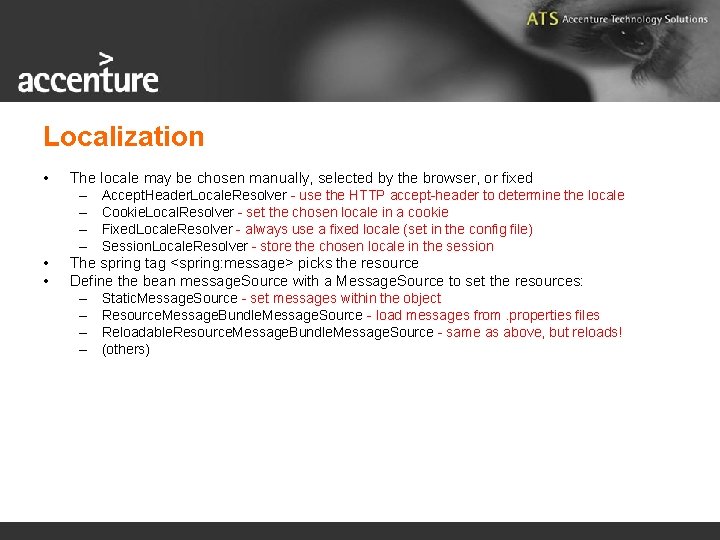 accenture

ATS Accenture Technology Solutions

Localization

• The locale may be chosen manually, selected by the browser, or fixed
– AcceptHeaderLocaleResolver - use the HTTP accept-header to determine the locale
– CookieLocalResolver - set the chosen locale in a cookie
– FixedLocaleResolver - always use a fixed locale (set in the config file)
– SessionLocaleResolver - store the chosen locale in the session
• The spring tag <spring:message> picks the resource
• Define the bean messageSource with a MessageSource to set the resources:
– StaticMessageSource - set messages within the object
– ResourceMessageBundleMessageSource - load messages from .properties files
– ReloadableResourceMessageBundleMessageSource - same as above, but reloads!
– (others)